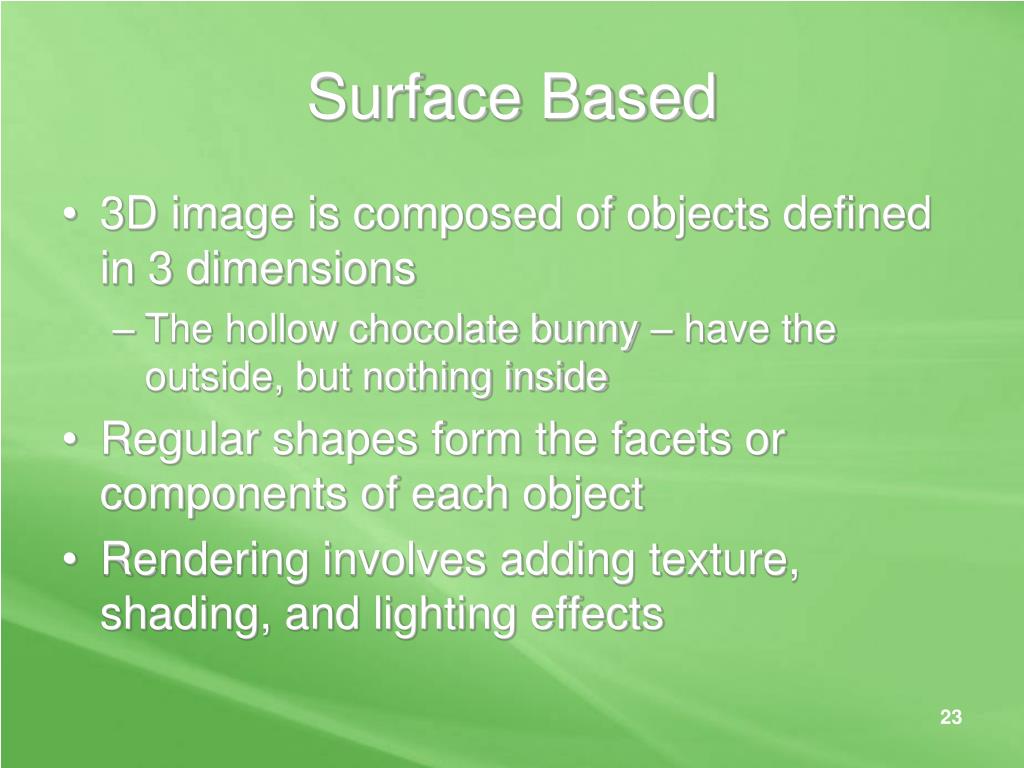 Surface Based

• 3D image is composed of objects defined in 3 dimensions
– The hollow chocolate bunny – have the outside, but nothing inside
• Regular shapes form the facets or components of each object
• Rendering involves adding texture, shading, and lighting effects

23